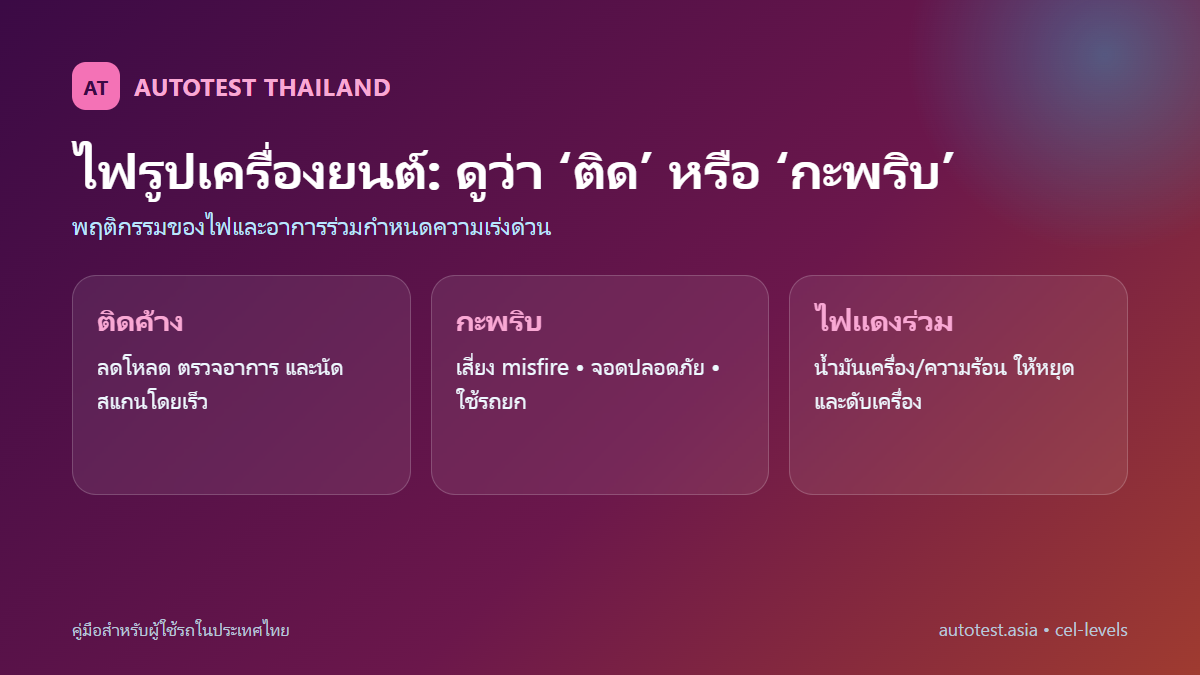 AT AUTOTEST THAILAND

ไฟรูปเครื่องยนต์: ดูว่า ‘ติด’ หรือ ‘กะพริบ’

พฤติกรรมของไฟและอาการร่วมกำหนดความเร่งด่วน

ติดค้าง

ลดโหลด ตรวจอาการ และนัดสแกนโดยเร็ว

กะพริบ

เสี่ยง misfire • จอดปลอดภัย • ใช้รถยก

ไฟแดงร่วม

น้ำมันเครื่อง/ความร้อน ให้หยุดและดับเครื่อง

คู่มือสำหรับผู้ใช้รถในประเทศไทย

autotest.asia • cel-levels